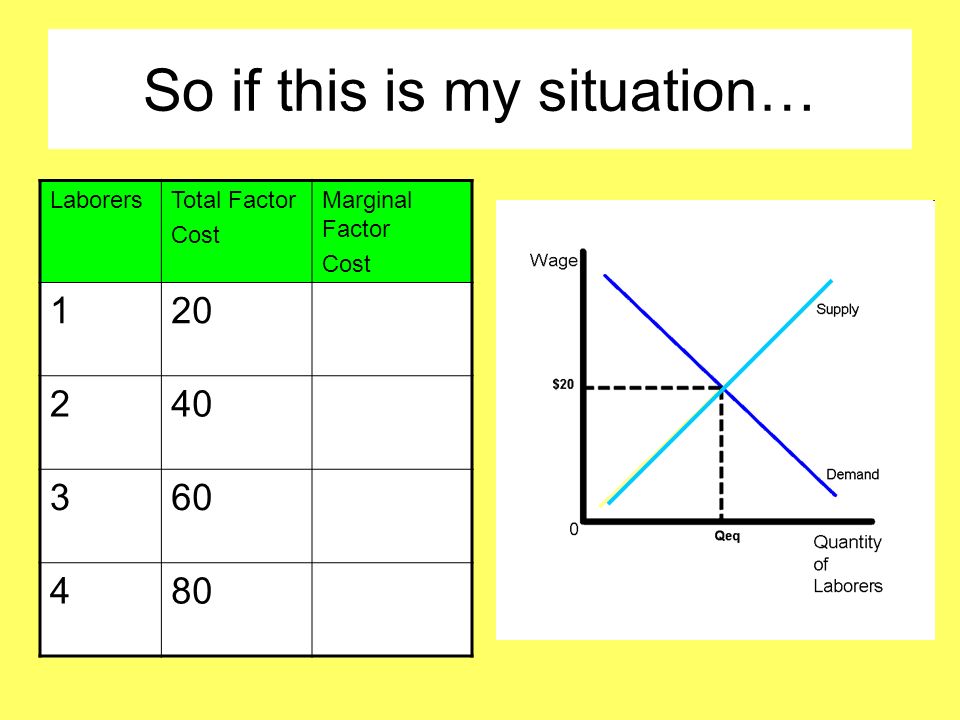 So if this is my situation…

| Laborers | Total Factor Cost | Marginal Factor Cost |
|---|---|---|
| 1 | 20 | |
| 2 | 40 | |
| 3 | 60 | |
| 4 | 80 | |

Wage
Supply
$20
Demand
0
Qeq
Quantity of Laborers